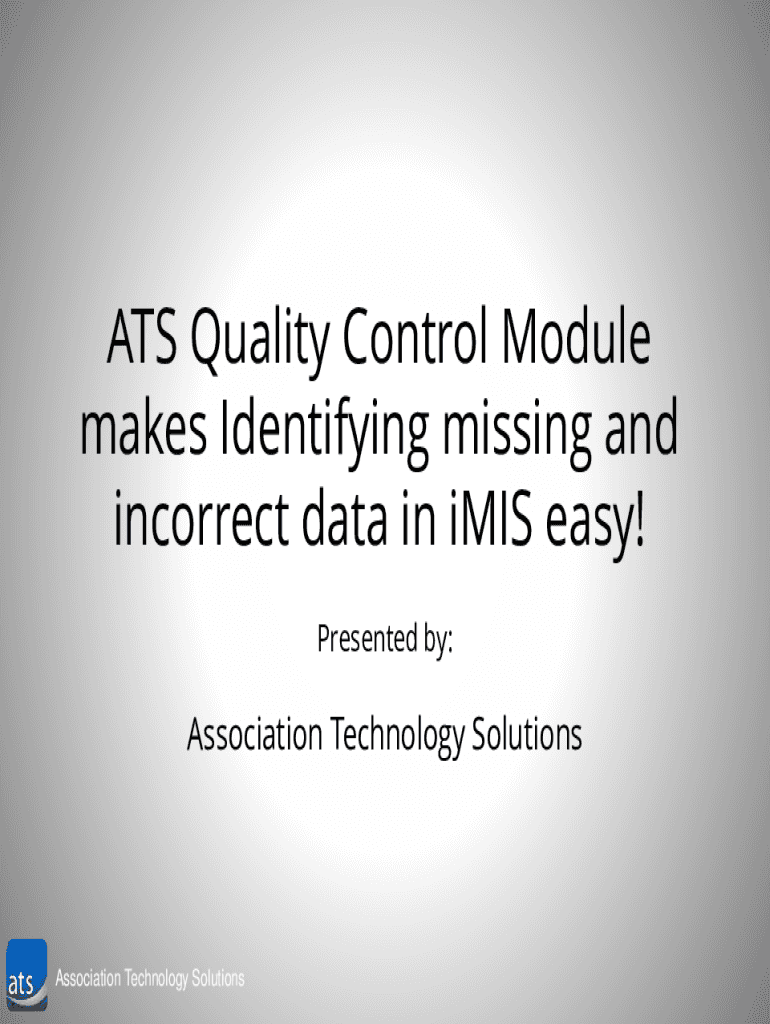 ATS Quality Control Module makes Identifying missing and incorrect data in iMIS easy!

Presented by:

Association Technology Solutions

ats Association Technology Solutions